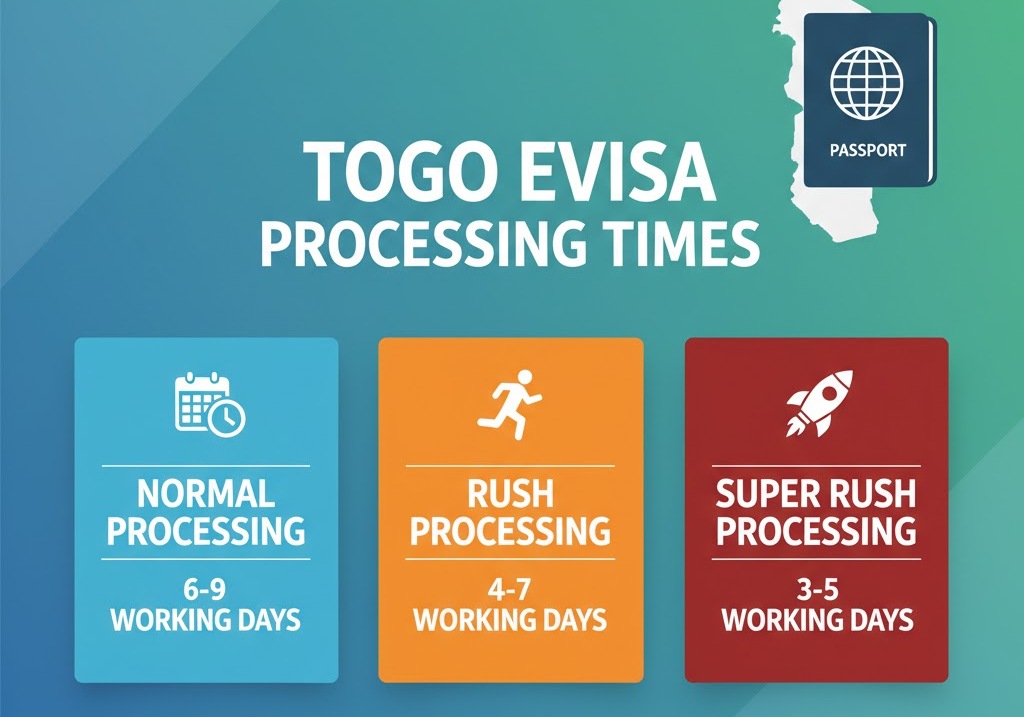 PASSPORT

TOGO EVISA
PROCESSING TIMES

NORMAL PROCESSING
6-9 WORKING DAYS

RUSH PROCESSING
4-7 WORKING DAYS

SUPER RUSH PROCESSING
3-5 WORKING DAYS